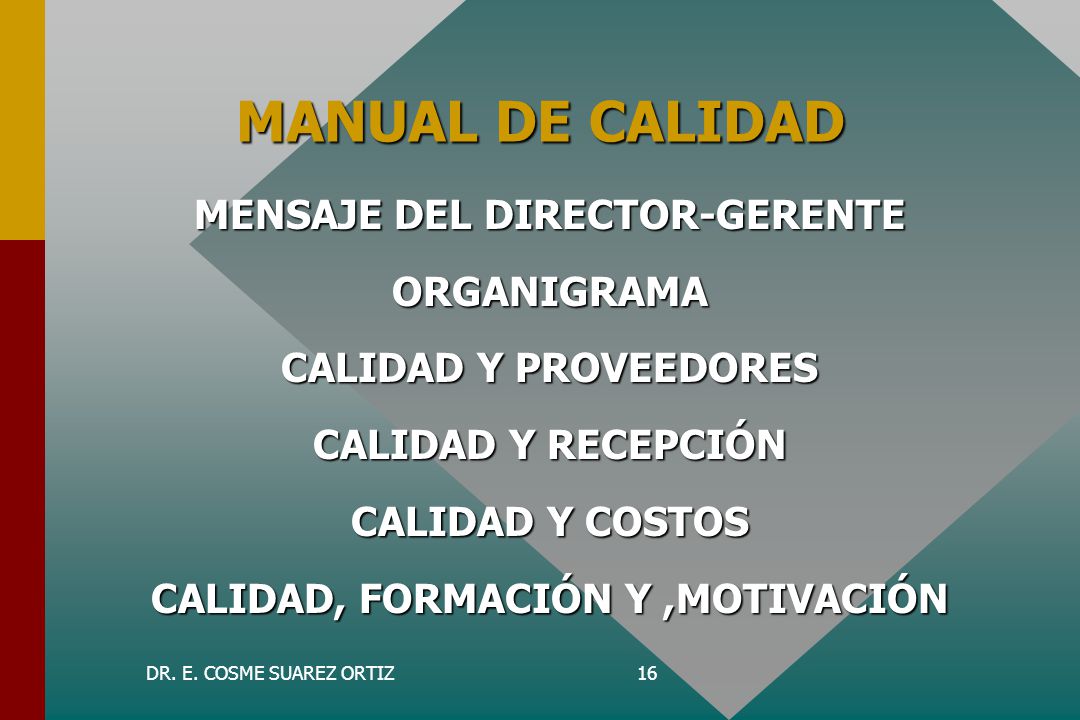 MANUAL DE CALIDAD

MENSAJE DEL DIRECTOR-GERENTE

ORGANIGRAMA

CALIDAD Y PROVEEDORES

CALIDAD Y RECEPCIÓN

CALIDAD Y COSTOS

CALIDAD, FORMACIÓN Y ,MOTIVACIÓN

DR. E. COSME SUAREZ ORTIZ

16